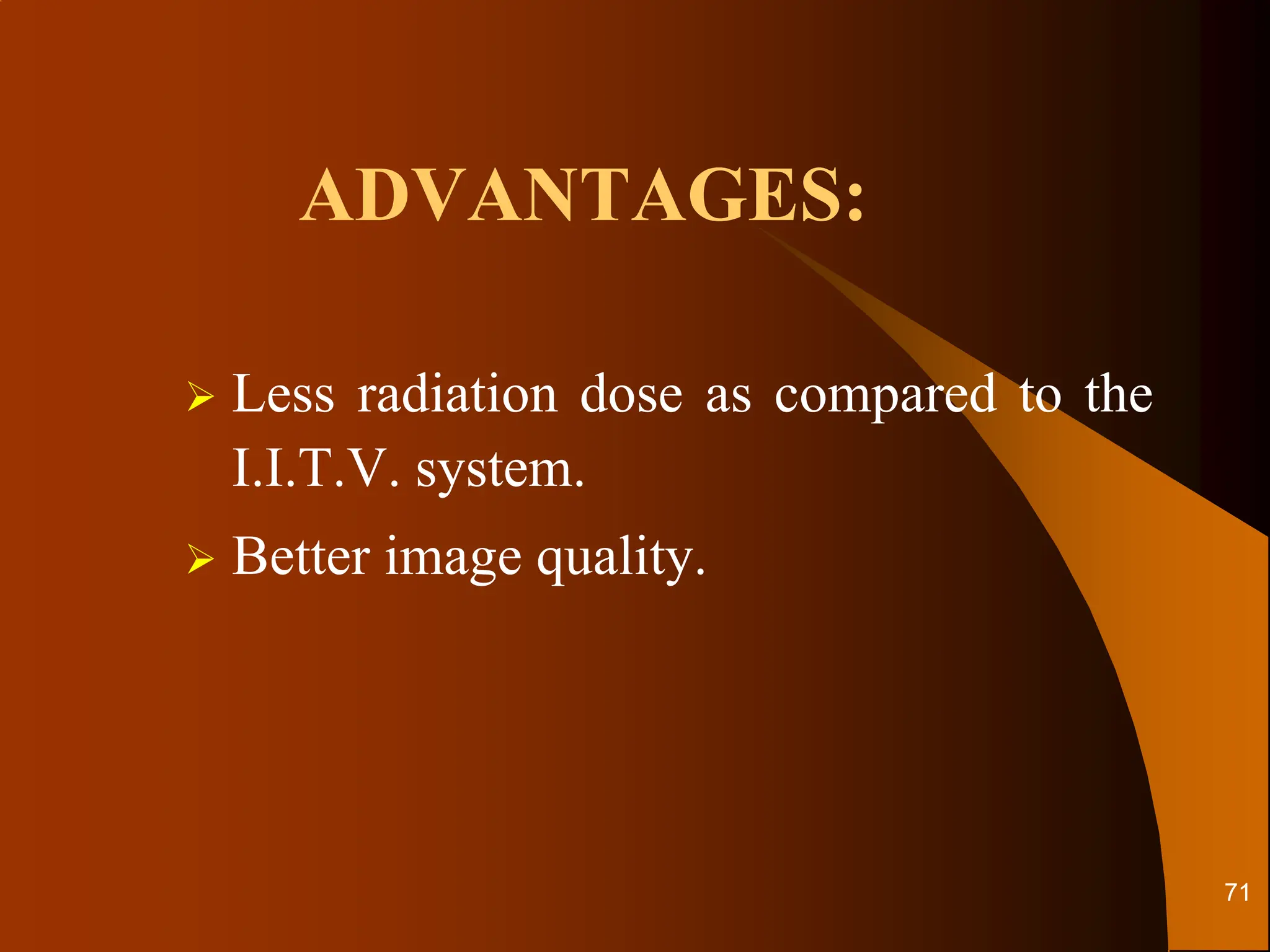 ADVANTAGES:

➢ Less radiation dose as compared to the I.I.T.V. system.

➢ Better image quality.

71